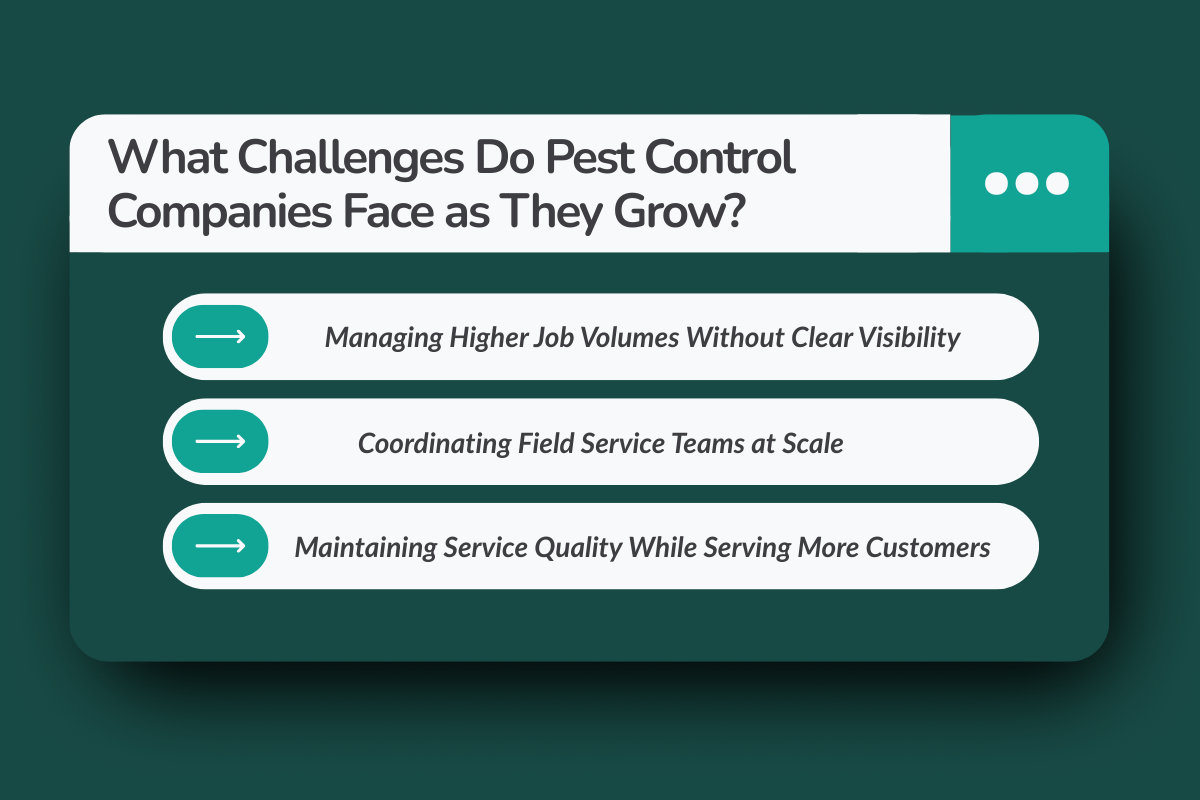 What Challenges Do Pest Control Companies Face as They Grow?

Managing Higher Job Volumes Without Clear Visibility

Coordinating Field Service Teams at Scale

Maintaining Service Quality While Serving More Customers